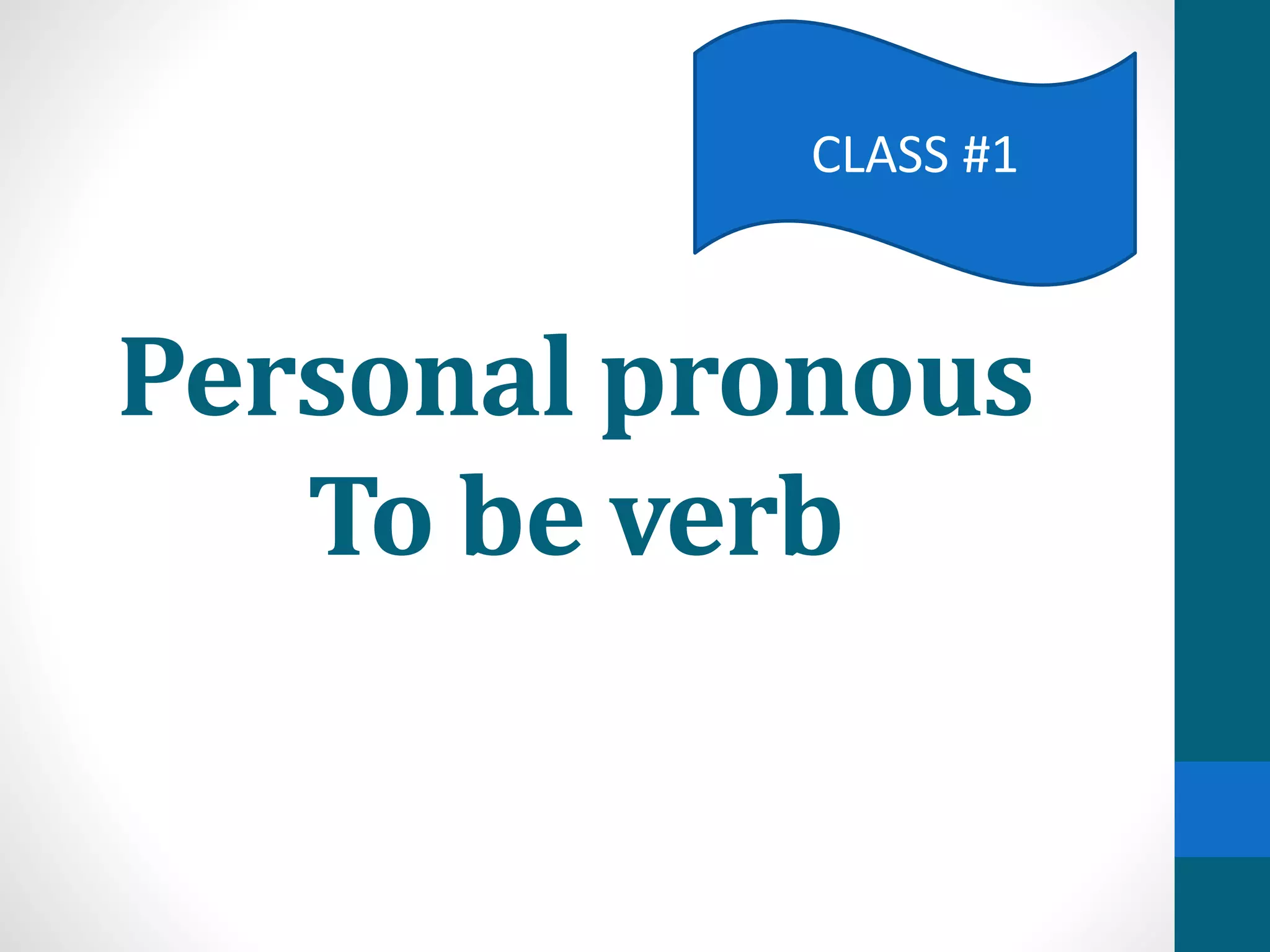 CLASS #1

Personal pronous
To be verb